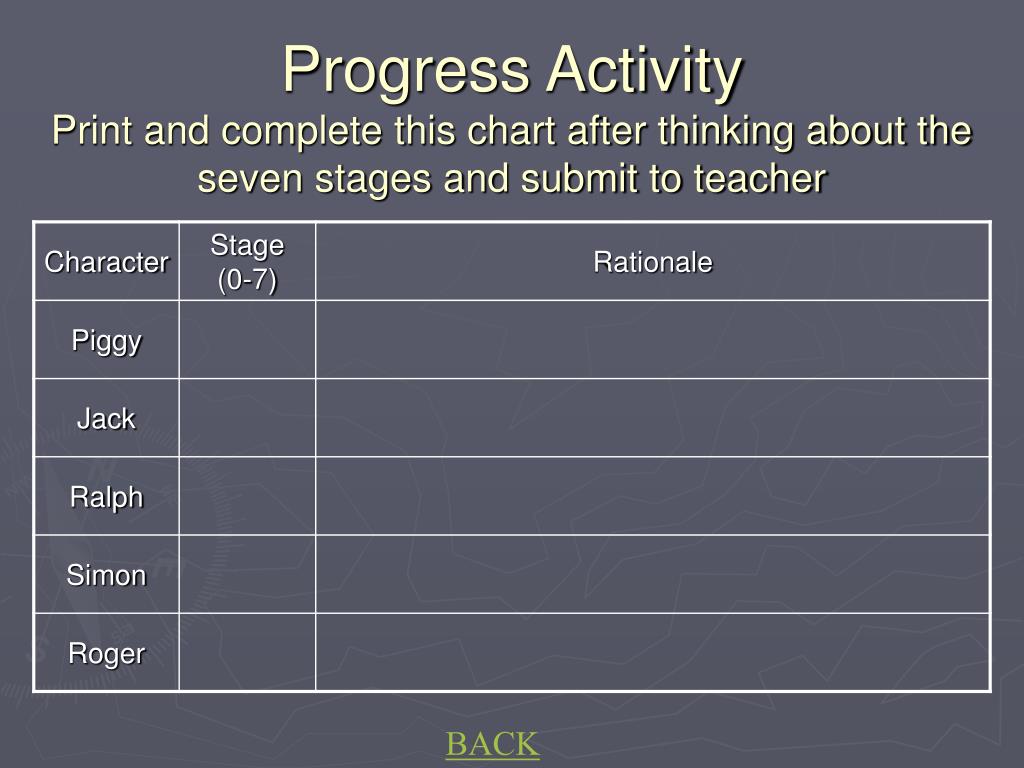 Progress Activity
Print and complete this chart after thinking about the seven stages and submit to teacher

| Character | Stage (0-7) | Rationale |
|---|---|---|
| Piggy | | |
| Jack | | |
| Ralph | | |
| Simon | | |
| Roger | | |

BACK